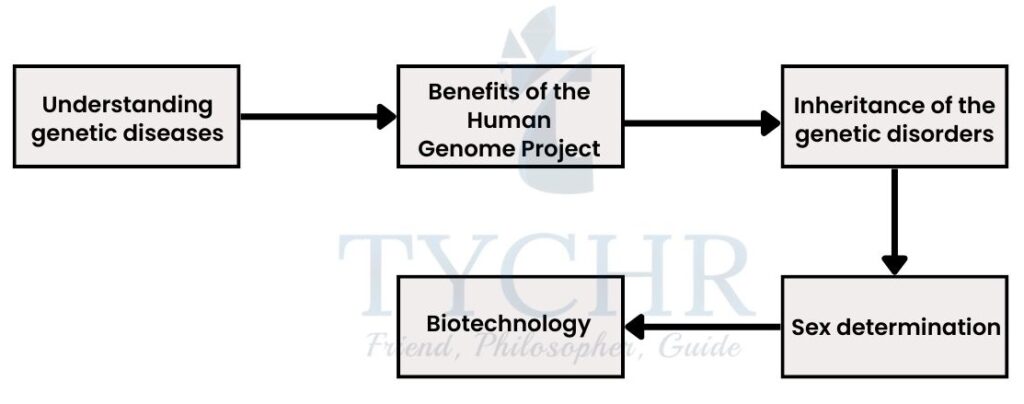 Understanding genetic diseases

Benefits of the Human Genome Project

Inheritance of the genetic disorders

Sex determination

Biotechnology

TYCHR
Friend, Philosopher, Guide